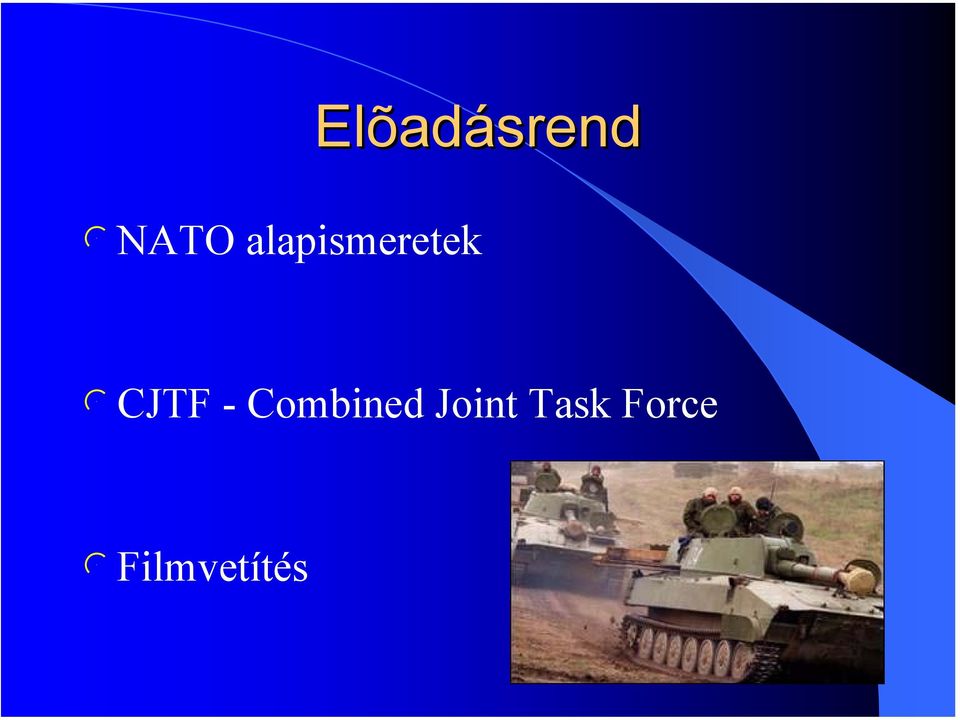 Elõadásrend

NATO alapismeretek

CJTF - Combined Joint Task Force

Filmvetítés